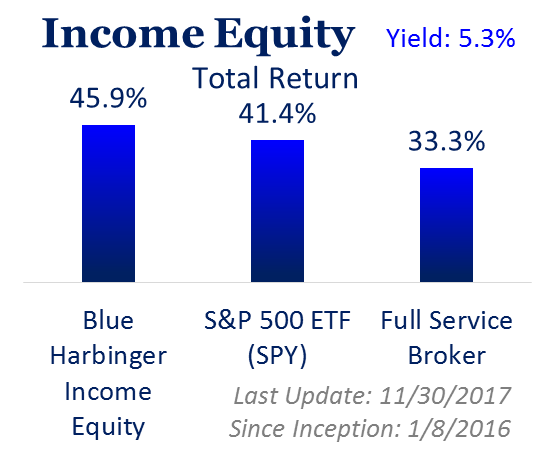 Income Equity

Yield: 5.3%

Total Return

45.9%

41.4%

33.3%

Blue Harbinger Income Equity

S&P 500 ETF (SPY)

Full Service Broker

Last Update: 11/30/2017
Since Inception: 1/8/2016